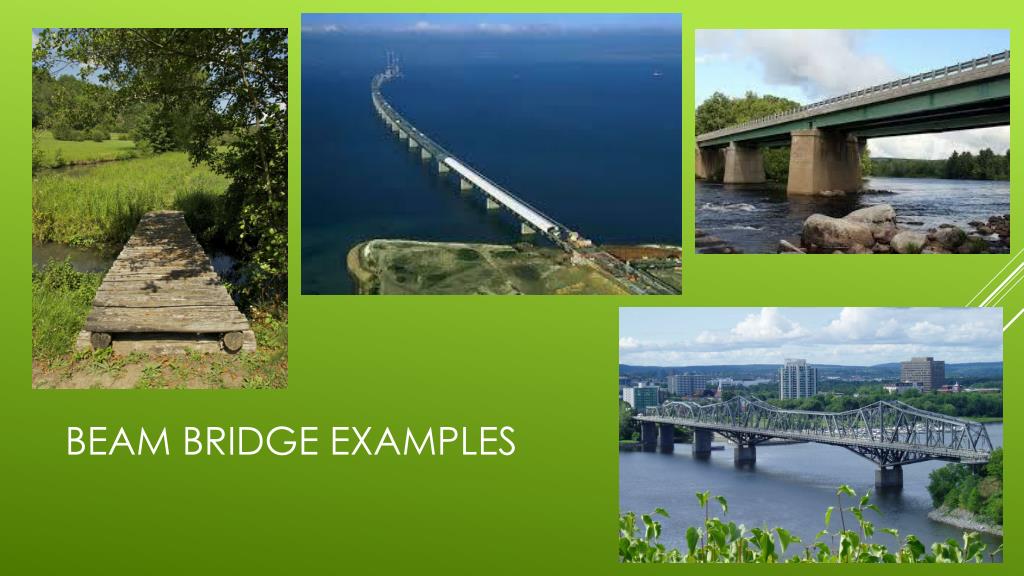 BEAM BRIDGE EXAMPLES